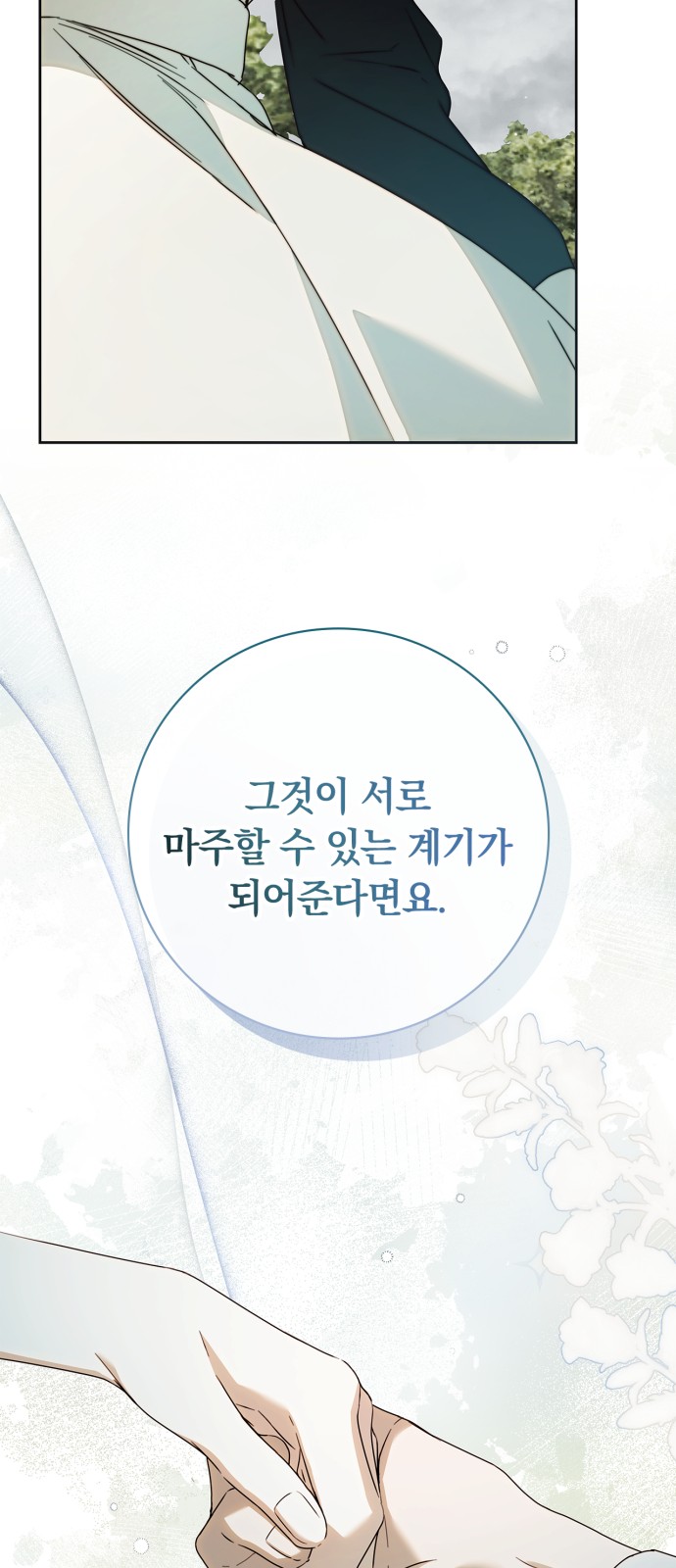 그것이 서로 마주할 수 있는 계기가 되어준다면요.